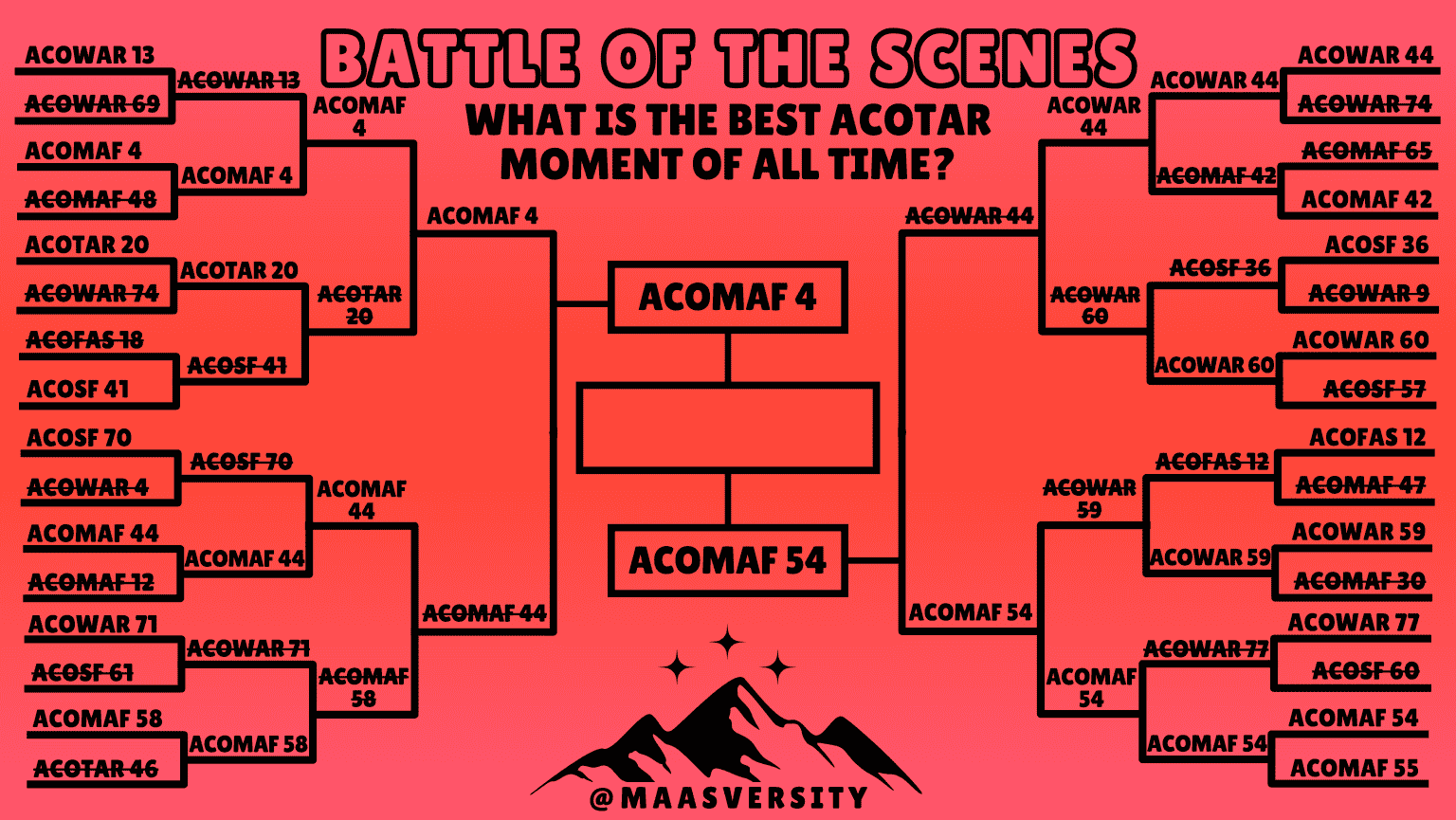 BATTLE OF THE SCENES

WHAT IS THE BEST ACOTAR MOMENT OF ALL TIME?

ACOWAR 13
ACOWAR 69
ACOMAF 4
ACOMAF 48
ACOTAR 20
ACOWAR 74
ACOFAS 18
ACOSF 41
ACOSF 70
ACOWAR 4
ACOMAF 44
ACOMAF 12
ACOWAR 71
ACOSF 61
ACOMAF 58
ACOTAR 46

ACOWAR 13
ACOMAF 4
ACOTAR 20
ACOSF 41
ACOSF 70
ACOMAF 44
ACOWAR 71
ACOMAF 58

ACOMAF 4
ACOTAR 20
ACOMAF 44
ACOMAF 58

ACOMAF 4
ACOMAF 44

ACOMAF 4

ACOMAF 54

ACOWAR 44
ACOMAF 54

ACOWAR 44
ACOWAR 60
ACOWAR 59
ACOMAF 54

ACOWAR 44
ACOMAF 42
ACOSF 36
ACOWAR 60
ACOFAS 12
ACOWAR 59
ACOWAR 77
ACOMAF 54

ACOWAR 44
ACOWAR 74
ACOMAF 65
ACOMAF 42
ACOSF 36
ACOWAR 9
ACOWAR 60
ACOSF 57
ACOFAS 12
ACOMAF 47
ACOWAR 59
ACOMAF 30
ACOWAR 77
ACOSF 60
ACOMAF 54
ACOMAF 55

@MAASVERSITY